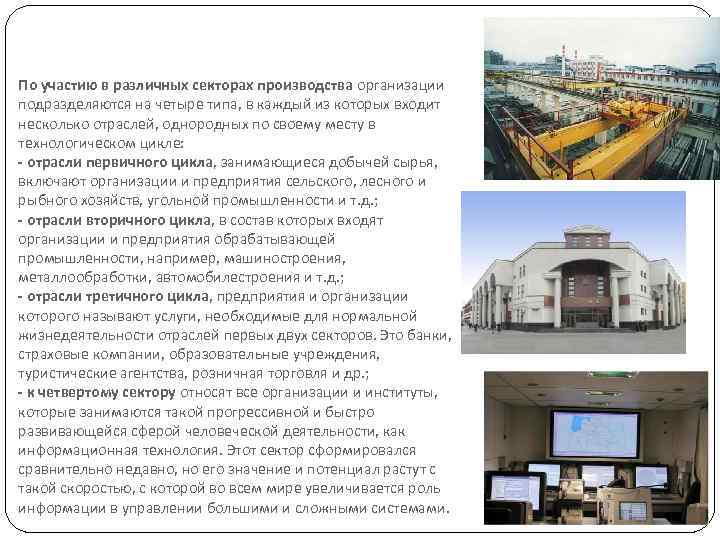 По участию в различных секторах производства организации подразделяются на четыре типа, в каждый из которых входит несколько отраслей, однородных по своему месту в технологическом цикле:
- отрасли первичного цикла, занимающиеся добычей сырья, включают организации и предприятия сельского, лесного и рыбного хозяйств, угольной промышленности и т.д.;
- отрасли вторичного цикла, в состав которых входят организации и предприятия обрабатывающей промышленности, например, машиностроения, металлообработки, автомобилестроения и т.д.;
- отрасли третичного цикла, предприятия и организации которого называют услуги, необходимые для нормальной жизнедеятельности отраслей первых двух секторов. Это банки, страховые компании, образовательные учреждения, туристические агентства, розничная торговля и др.;
- к четвертому сектору относят все организации и институты, которые занимаются такой прогрессивной и быстро развивающейся сферой человеческой деятельности, как информационная технология. Этот сектор сформировался сравнительно недавно, но его значение и потенциал растут с такой скоростью, с которой во всем мире увеличивается роль информации в управлении большими и сложными системами.